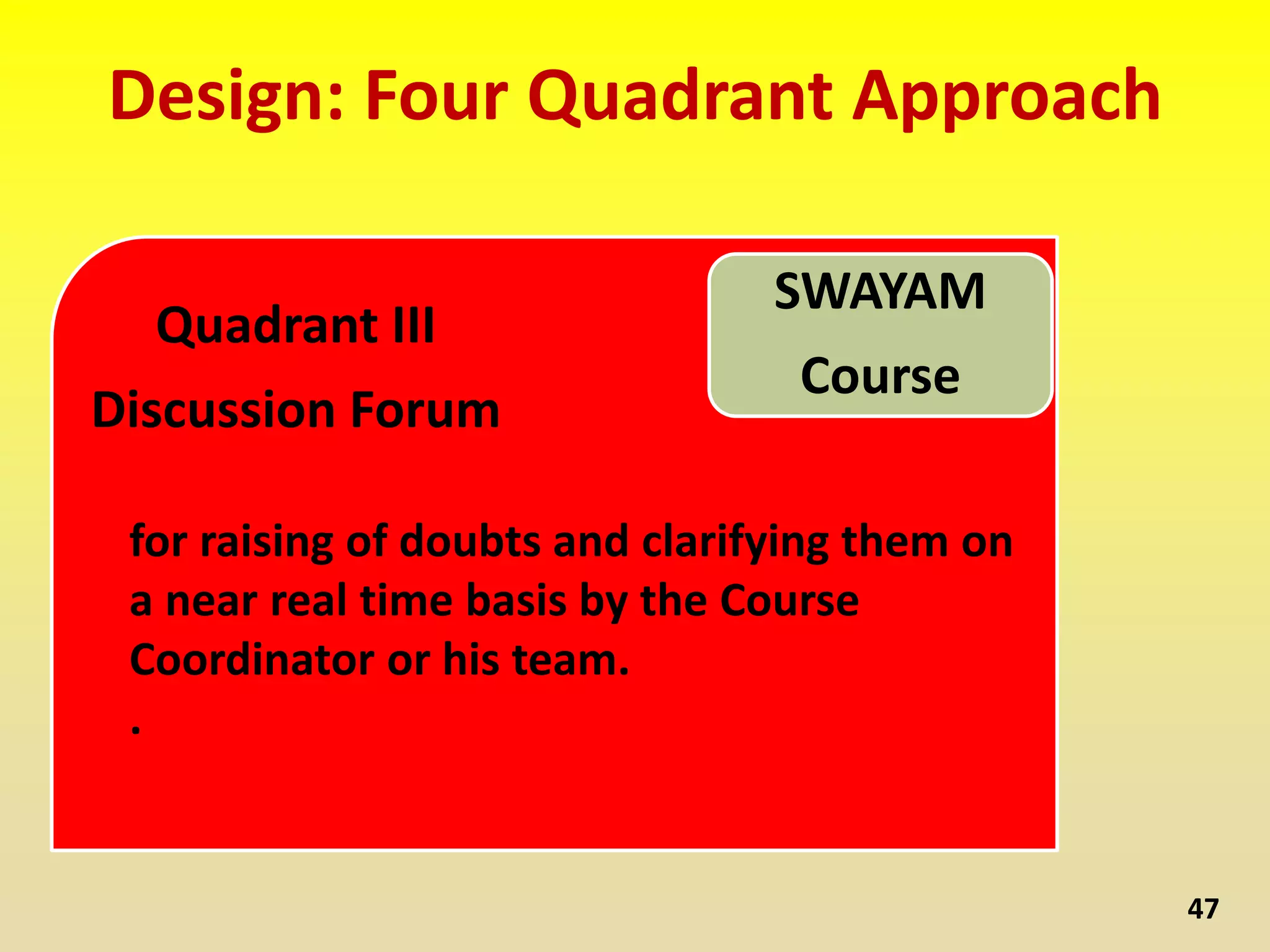 Design: Four Quadrant Approach

Quadrant III

Discussion Forum

SWAYAM

Course

for raising of doubts and clarifying them on a near real time basis by the Course Coordinator or his team.

.

47